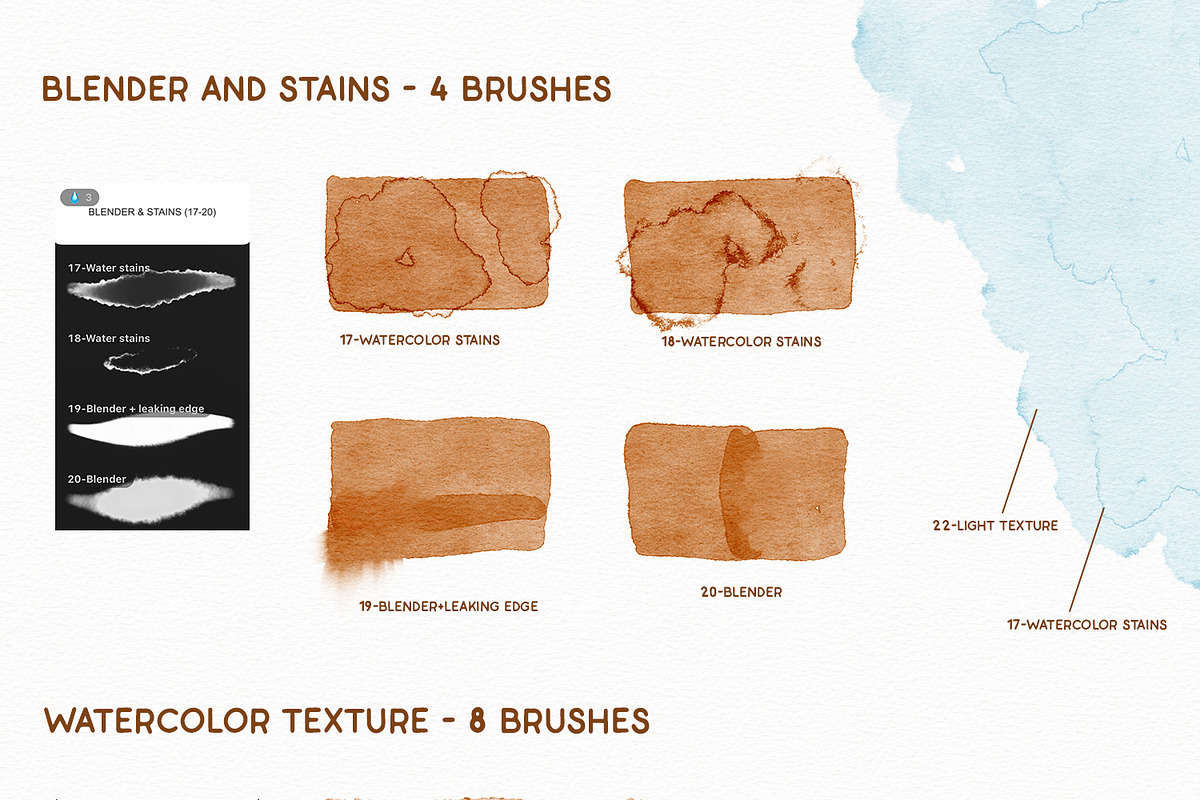 BLENDER AND STAINS - 4 BRUSHES

3
BLENDER & STAINS (17-20)

17-Water stains

18-Water stains

19-Blender + leaking edge

20-Blender

17-WATERCOLOR STAINS

18-WATERCOLOR STAINS

19-BLENDER+LEAKING EDGE

20-BLENDER

22-LIGHT TEXTURE

17-WATERCOLOR STAINS

WATERCOLOR TEXTURE - 8 BRUSHES